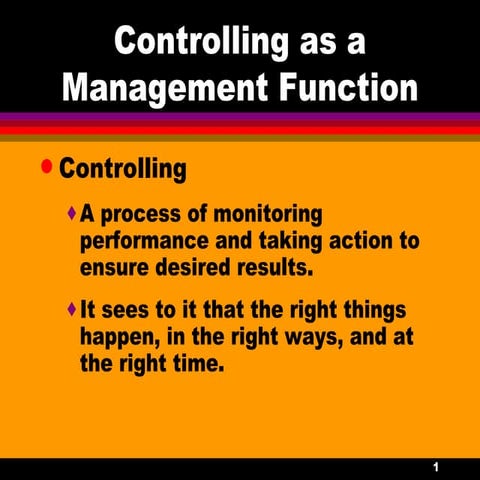 Controlling as a Management Function

• Controlling

♦ A process of monitoring performance and taking action to ensure desired results.

♦ It sees to it that the right things happen, in the right ways, and at the right time.

1